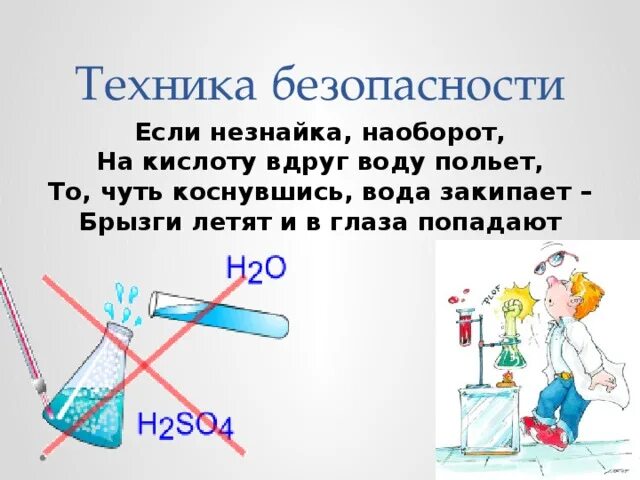 Техника безопасности

Если незнайка, наоборот,
На кислоту вдруг воду польет,
То, чуть коснувшись, вода закипает –
Брызги летят и в глаза попадают

$H_2O$

$H_2SO_4$

PLOF